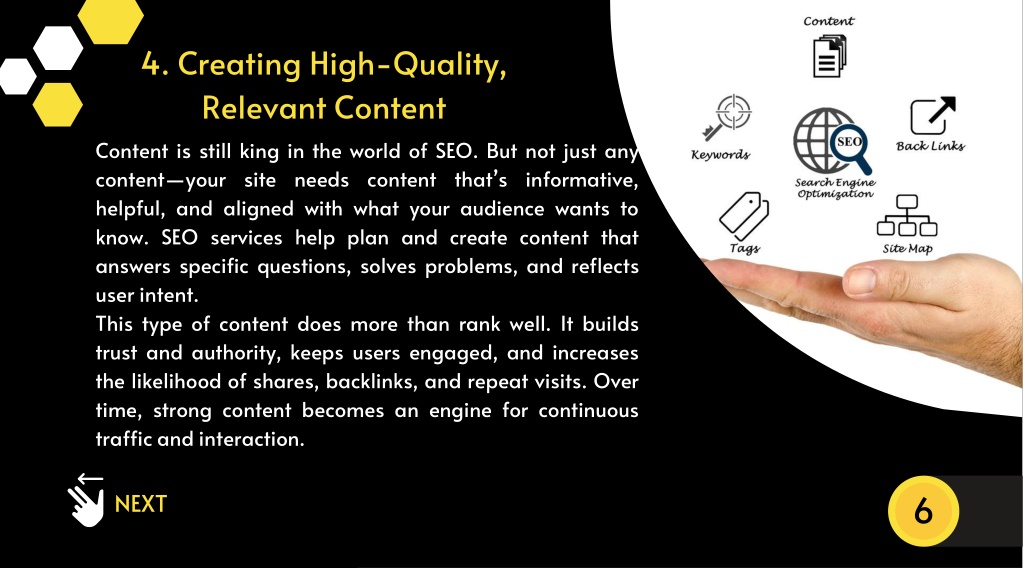 4. Creating High-Quality, Relevant Content

Content is still king in the world of SEO. But not just any content—your site needs content that's informative, helpful, and aligned with what your audience wants to know. SEO services help plan and create content that answers specific questions, solves problems, and reflects user intent.

This type of content does more than rank well. It builds trust and authority, keeps users engaged, and increases the likelihood of shares, backlinks, and repeat visits. Over time, strong content becomes an engine for continuous traffic and interaction.

Content
Keywords
SEO
Search Engine Optimization
Back Links
Tags
Site Map

NEXT

6